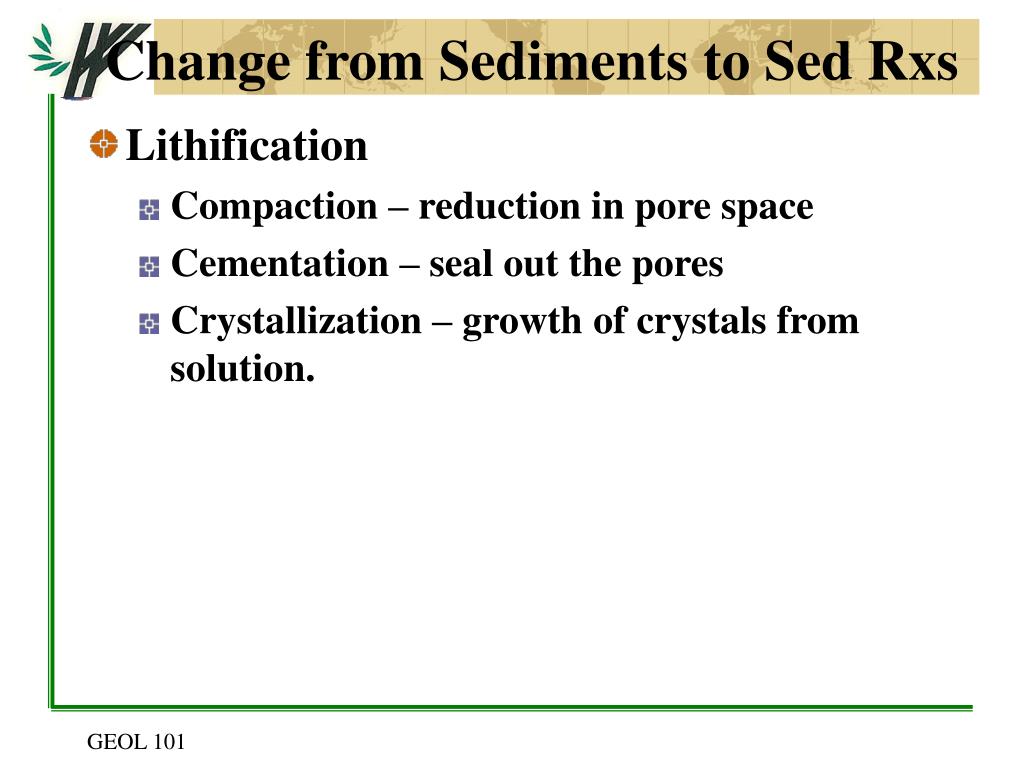 Change from Sediments to Sed Rxs

Lithification

Compaction – reduction in pore space

Cementation – seal out the pores

Crystallization – growth of crystals from solution.

GEOL 101